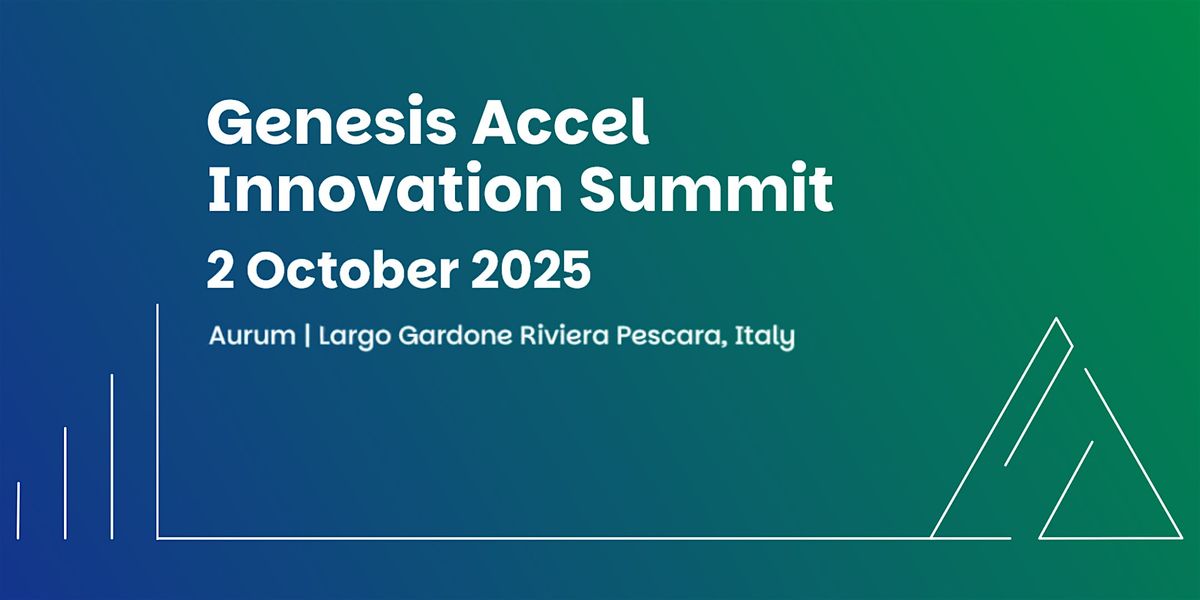 Genesis Accel Innovation Summit

2 October 2025

Aurum | Largo Gardone Riviera Pescara, Italy